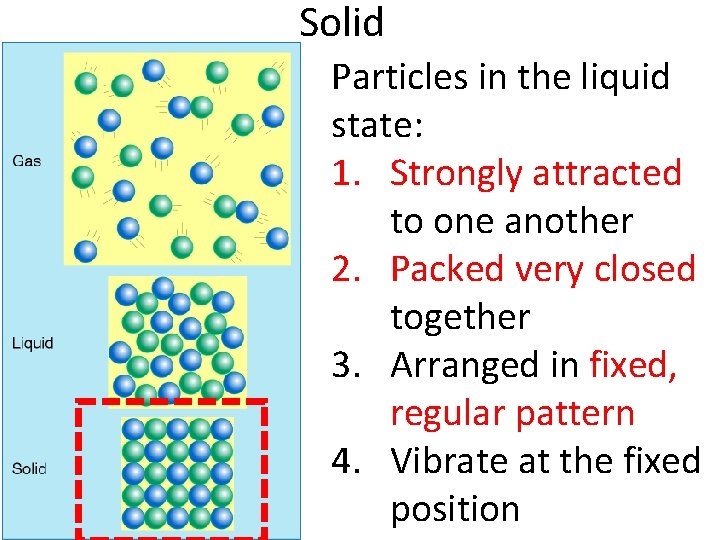 Solid

Gas

Liquid

Solid

Particles in the liquid state:

1. Strongly attracted to one another
2. Packed very closed together
3. Arranged in fixed, regular pattern
4. Vibrate at the fixed position